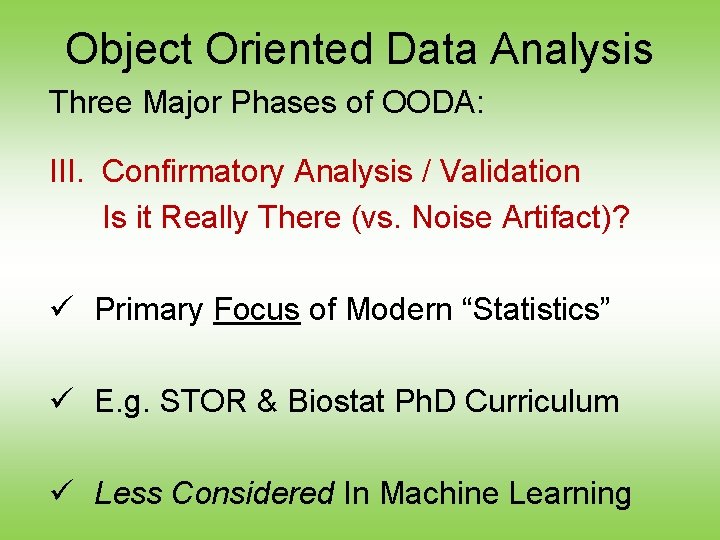 Object Oriented Data Analysis

Three Major Phases of OODA:

III. Confirmatory Analysis / Validation
Is it Really There (vs. Noise Artifact)?

✓ Primary Focus of Modern “Statistics”

✓ E.g. STOR & Biostat PhD Curriculum

✓ Less Considered In Machine Learning